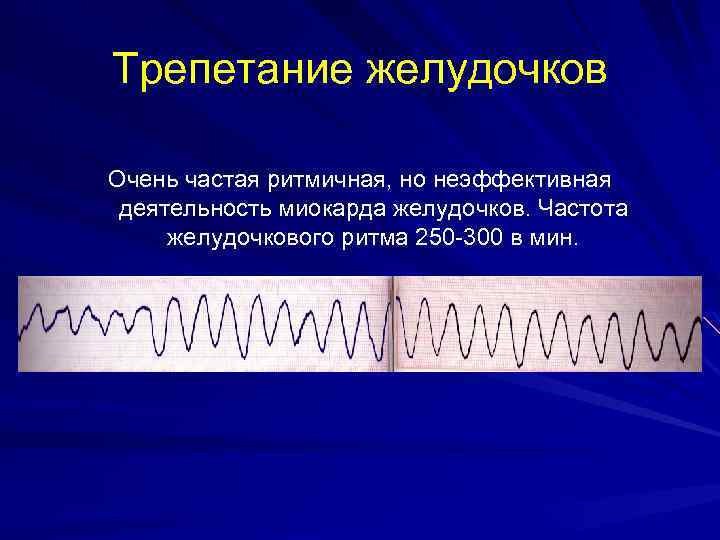 Трепетание желудочков

Очень частая ритмичная, но неэффективная деятельность миокарда желудочков. Частота желудочкового ритма 250-300 в мин.